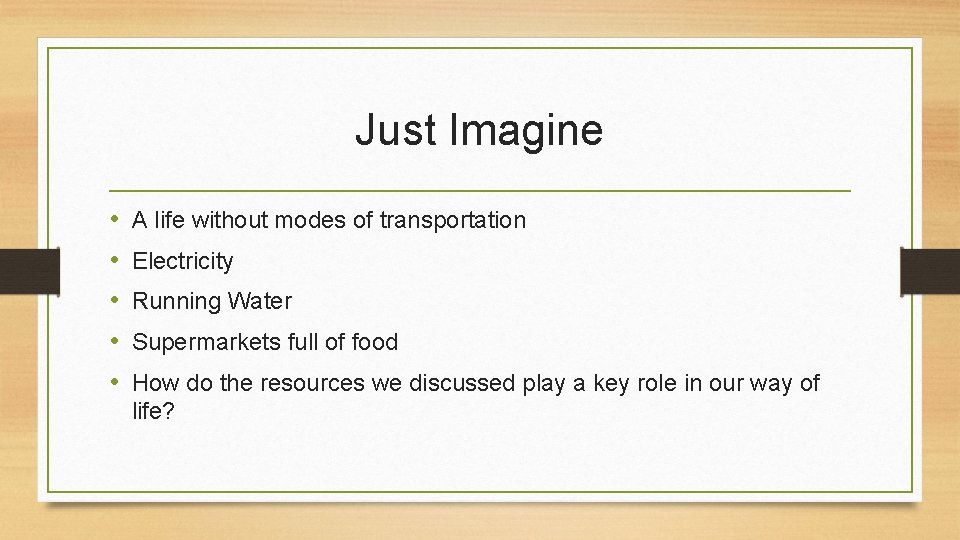 Just Imagine

• A life without modes of transportation
• Electricity
• Running Water
• Supermarkets full of food
• How do the resources we discussed play a key role in our way of life?